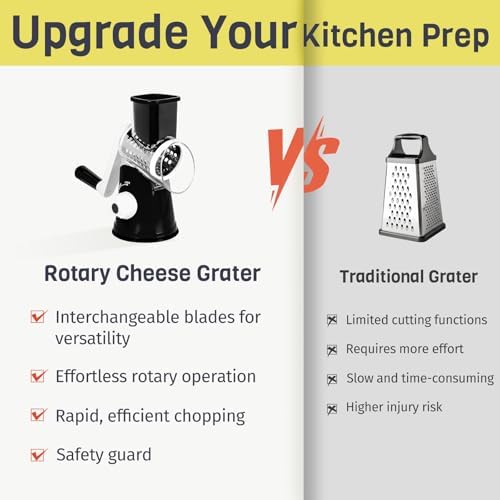 Upgrade Your Kitchen Prep

VS

Rotary Cheese Grater

Interchangeable blades for versatility

Effortless rotary operation

Rapid, efficient chopping

Safety guard

Traditional Grater

Limited cutting functions

Requires more effort

Slow and time-consuming

Higher injury risk